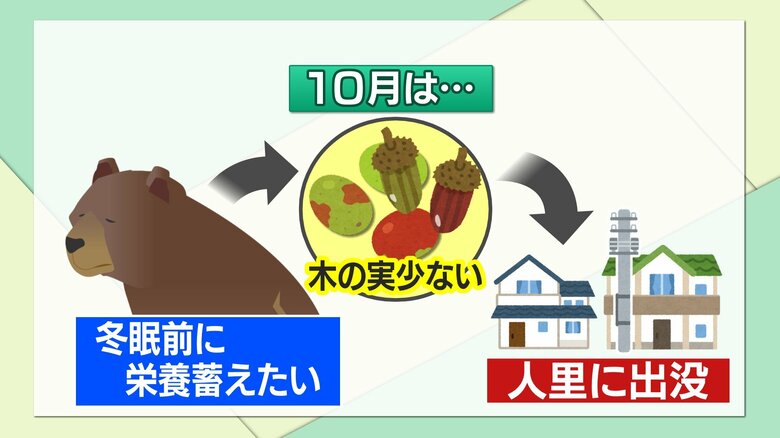 10月は…

木の実少ない

冬眠前に
栄養蓄えたい

人里に出没